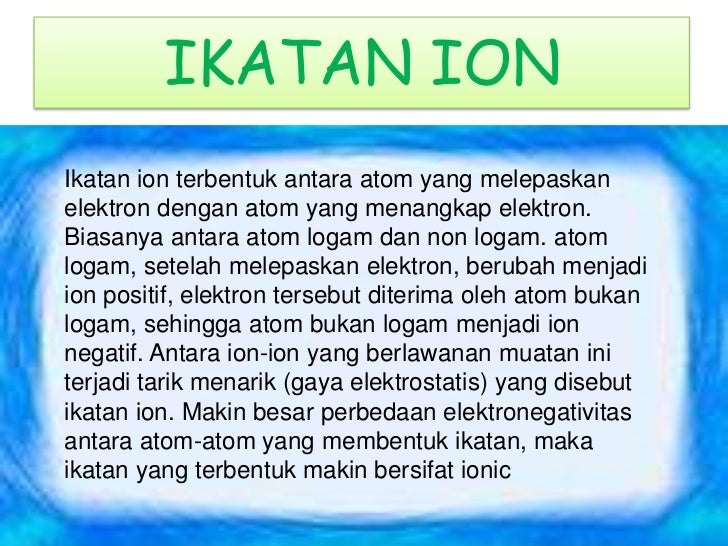 IKATAN ION

Ikatan ion terbentuk antara atom yang melepaskan elektron dengan atom yang menangkap elektron. Biasanya antara atom logam dan non logam. atom logam, setelah melepaskan elektron, berubah menjadi ion positif, elektron tersebut diterima oleh atom bukan logam, sehingga atom bukan logam menjadi ion negatif. Antara ion-ion yang berlawanan muatan ini terjadi tarik menarik (gaya elektrostatis) yang disebut ikatan ion. Makin besar perbedaan elektronegativitas antara atom-atom yang membentuk ikatan, maka ikatan yang terbentuk makin bersifat ionic